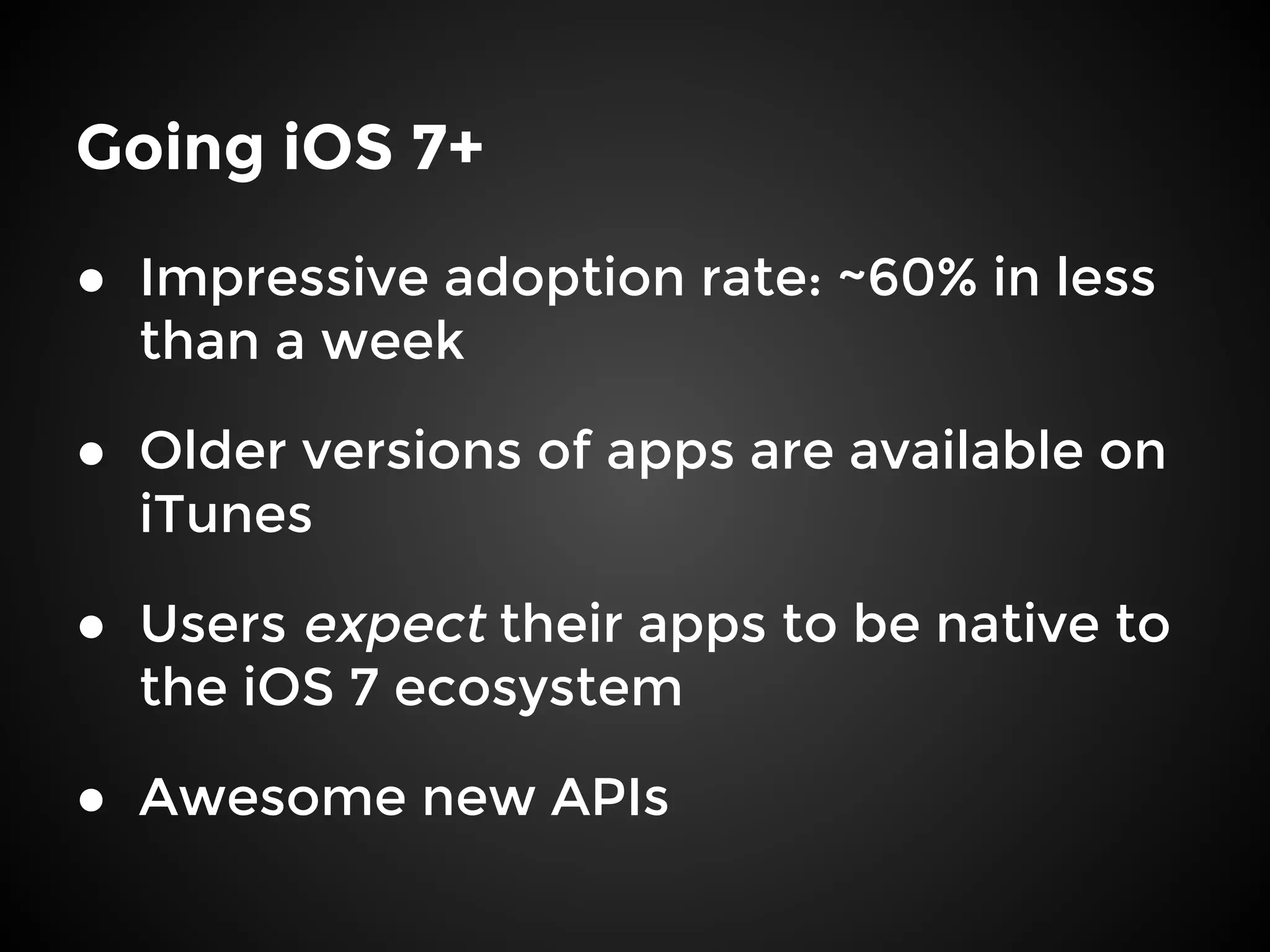 Going iOS 7+

● Impressive adoption rate: ~60% in less than a week

● Older versions of apps are available on iTunes

● Users expect their apps to be native to the iOS 7 ecosystem

● Awesome new APIs